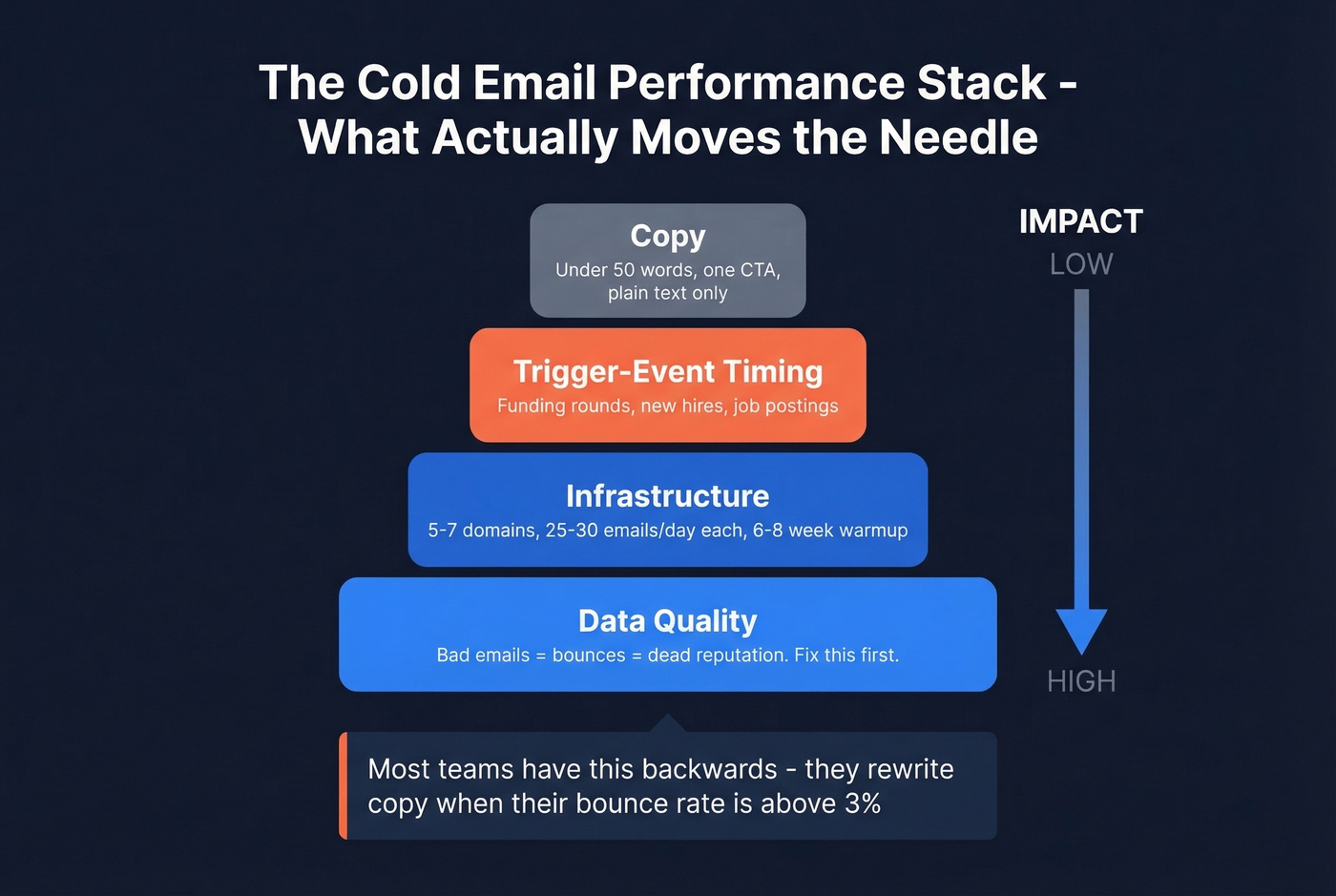 The Cold Email Performance Stack - What Actually Moves the Needle

Copy
Under 50 words, one CTA, plain text only

Trigger-Event Timing
Funding rounds, new hires, job postings

Infrastructure
5-7 domains, 25-30 emails/day each, 6-8 week warmup

Data Quality
Bad emails = bounces = dead reputation. Fix this first.

IMPACT
LOW
HIGH

Most teams have this backwards - they rewrite copy when their bounce rate is above 3%